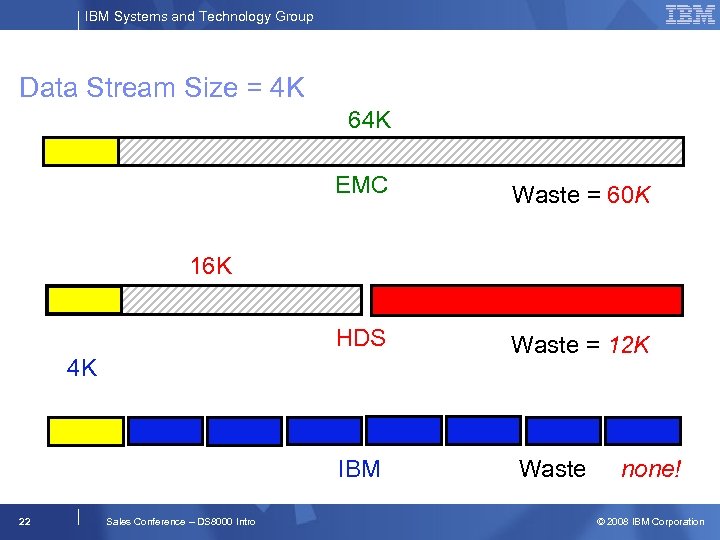 IBM Systems and Technology Group

IBM

Data Stream Size = 4K

64K

EMC

Waste = 60K

16K

HDS

Waste = 12K

4K

IBM

Waste none!

22

Sales Conference – DS8000 Intro

© 2008 IBM Corporation